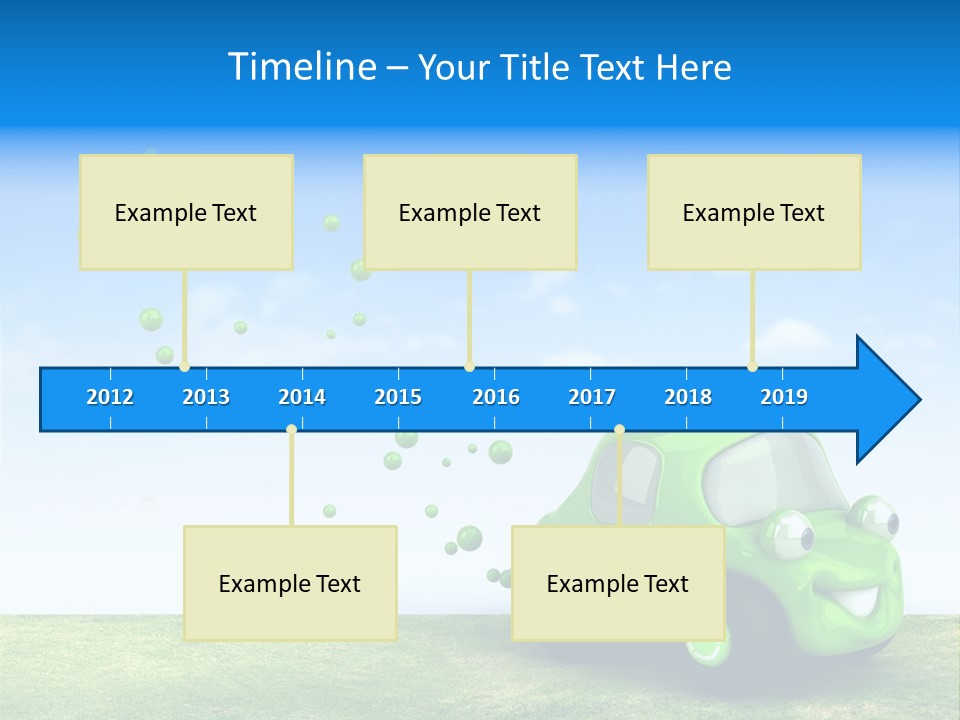 Timeline – Your Title Text Here

Example Text

Example Text

Example Text

2012 2013 2014 2015 2016 2017 2018 2019

Example Text

Example Text